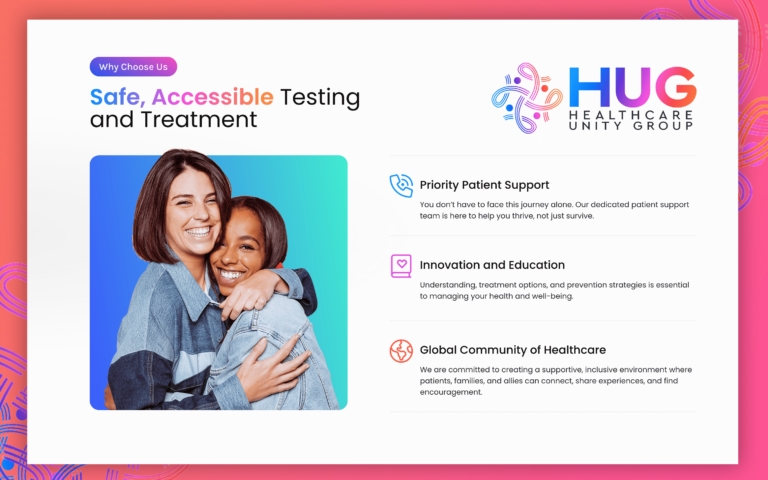 Why Choose Us

Safe, Accessible Testing and Treatment

HUG
HEALTHCARE UNITY GROUP

Priority Patient Support

You don't have to face this journey alone. Our dedicated patient support team is here to help you thrive, not just survive.

Innovation and Education

Understanding, treatment options, and prevention strategies is essential to managing your health and well-being.

Global Community of Healthcare

We are committed to creating a supportive, inclusive environment where patients, families, and allies can connect, share experiences, and find encouragement.